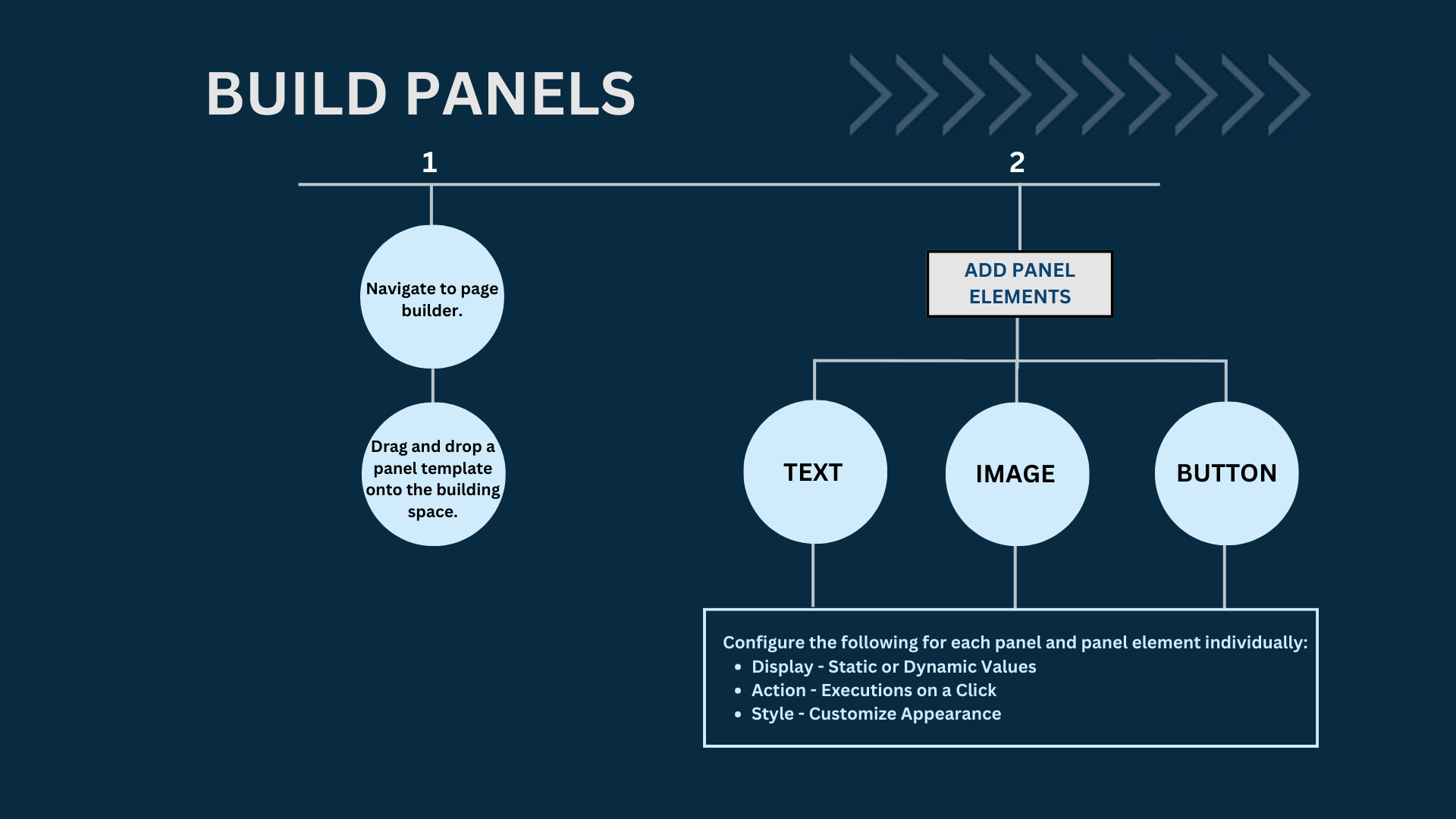 BUILD PANELS

1

Navigate to page builder.

Drag and drop a panel template onto the building space.

2

ADD PANEL ELEMENTS

TEXT

IMAGE

BUTTON

Configure the following for each panel and panel element individually:
- Display - Static or Dynamic Values
- Action - Executions on a Click
- Style - Customize Appearance